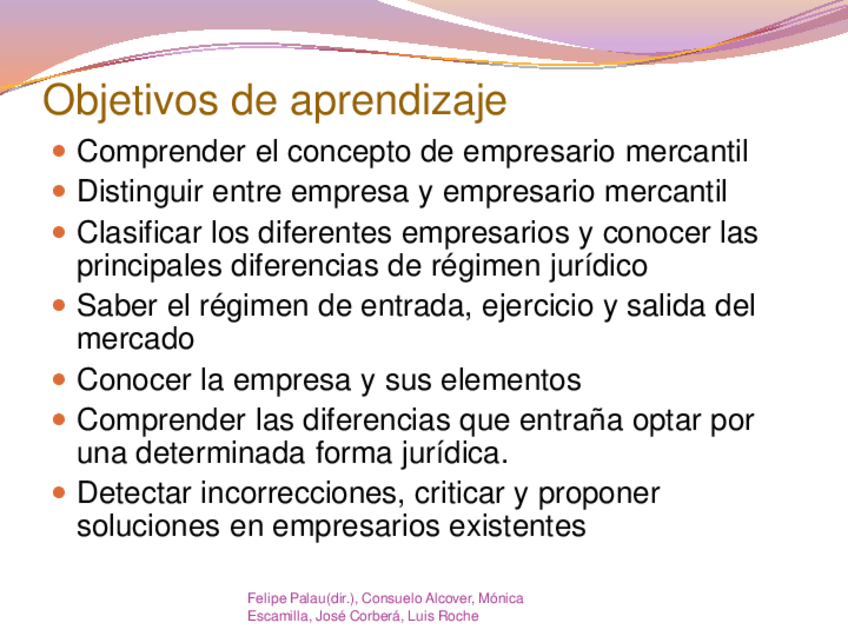 Objetivos de aprendizaje

- Comprender el concepto de empresario mercantil
- Distinguir entre empresa y empresario mercantil
- Clasificar los diferentes empresarios y conocer las principales diferencias de régimen jurídico
- Saber el régimen de entrada, ejercicio y salida del mercado
- Conocer la empresa y sus elementos
- Comprender las diferencias que entraña optar por una determinada forma jurídica.
- Detectar incorrecciones, criticar y proponer soluciones en empresarios existentes

Felipe Palau(dir.), Consuelo Alcover, Mónica Escamilla, José Corberá, Luis Roche